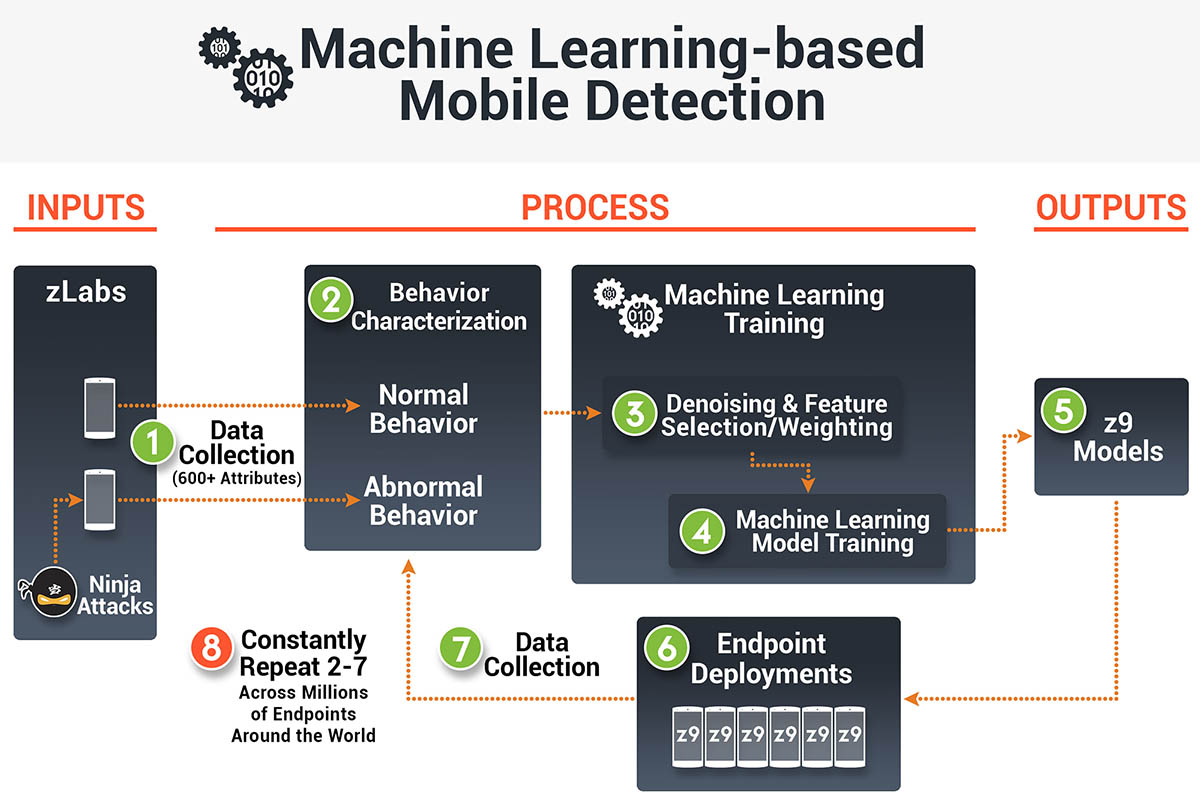 Machine Learning-based Mobile Detection

INPUTS

PROCESS

OUTPUTS

zLabs

1 Data Collection (600+ Attributes)

Ninja Attacks

2 Behavior Characterization

Normal Behavior

Abnormal Behavior

Machine Learning Training

3 Denoising & Feature Selection/Weighting

4 Machine Learning Model Training

5 z9 Models

6 Endpoint Deployments

z9 z9 z9 z9 z9 z9

7 Data Collection

8 Constantly Repeat 2-7 Across Millions of Endpoints Around the World